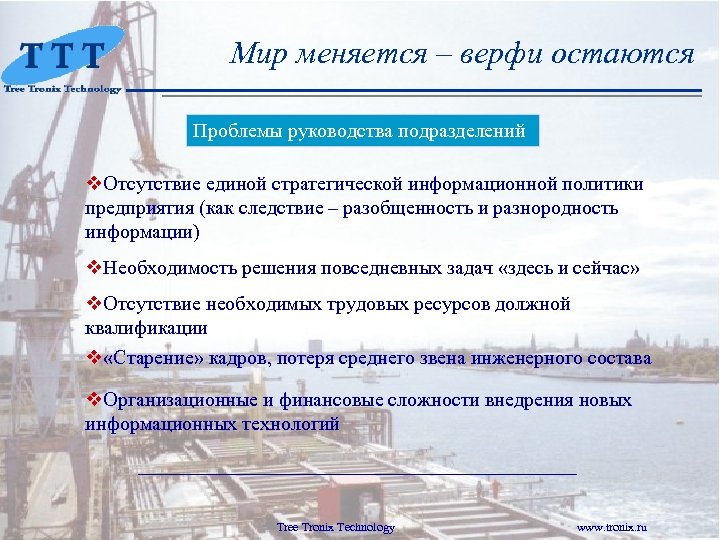 TTT
Tree Tronix Technology

Мир меняется – верфи остаются

Проблемы руководства подразделений

❖Отсутствие единой стратегической информационной политики предприятия (как следствие – разобщенность и разнородность информации)

❖Необходимость решения повседневных задач «здесь и сейчас»

❖Отсутствие необходимых трудовых ресурсов должной квалификации

❖«Старение» кадров, потеря среднего звена инженерного состава

❖Организационные и финансовые сложности внедрения новых информационных технологий

Tree Tronix Technology www.tronix.ru